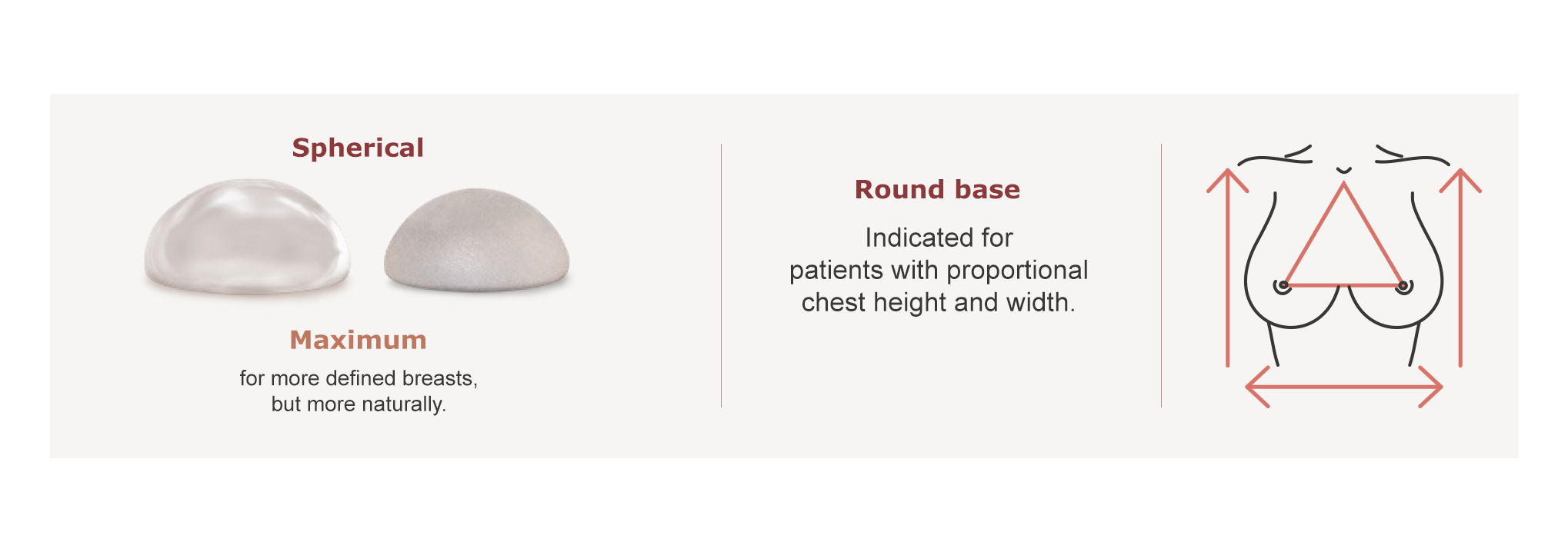 Spherical

Maximum

for more defined breasts, but more naturally.

Round base

Indicated for patients with proportional chest height and width.